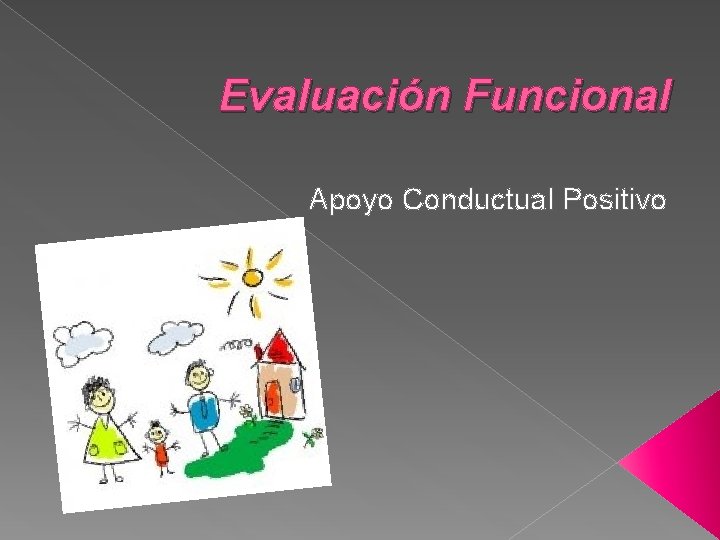 Evaluación Funcional

Apoyo Conductual Positivo